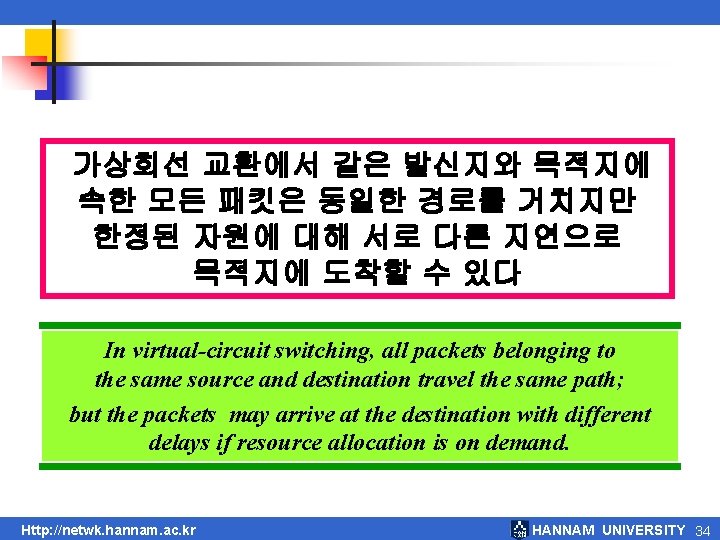 가상회선 교환에서 같은 발신지와 목적지에 속한 모든 패킷은 동일한 경로를 거치지만 한정된 자원에 대해 서로 다른 지연으로 목적지에 도착할 수 있다

In virtual-circuit switching, all packets belonging to the same source and destination travel the same path; but the packets may arrive at the destination with different delays if resource allocation is on demand.

Http://netwk.hannam.ac.kr

HANNAM UNIVERSITY 34